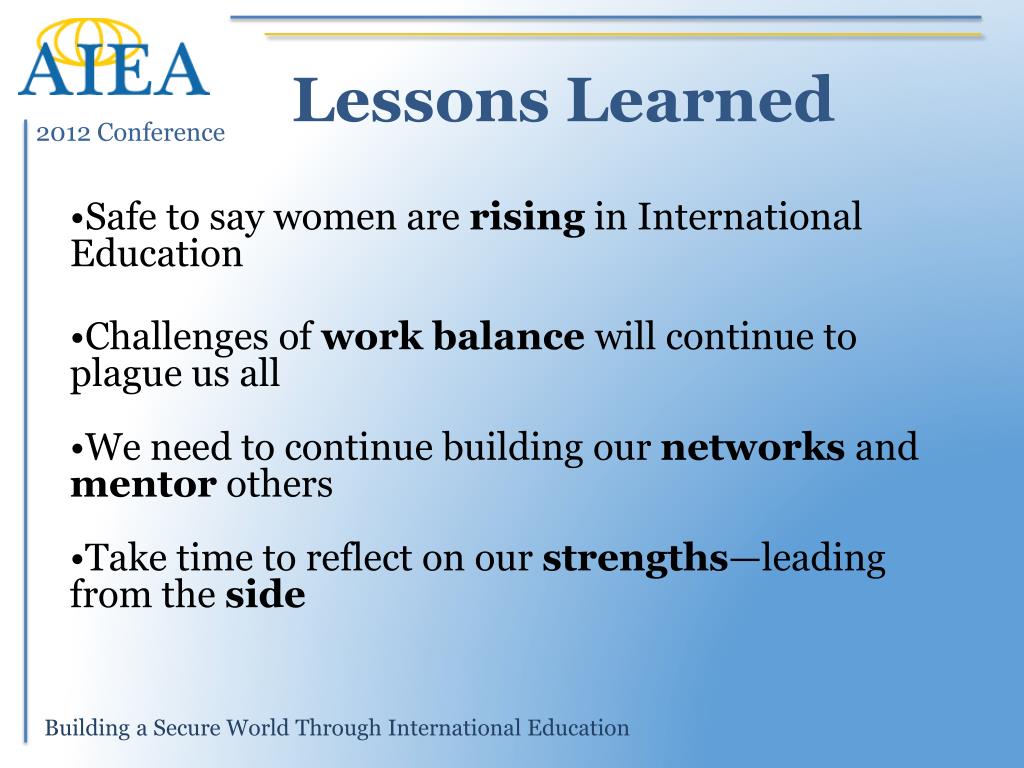 AIEA
2012 Conference

Lessons Learned

•Safe to say women are rising in International Education

•Challenges of work balance will continue to plague us all

•We need to continue building our networks and mentor others

•Take time to reflect on our strengths—leading from the side

Building a Secure World Through International Education